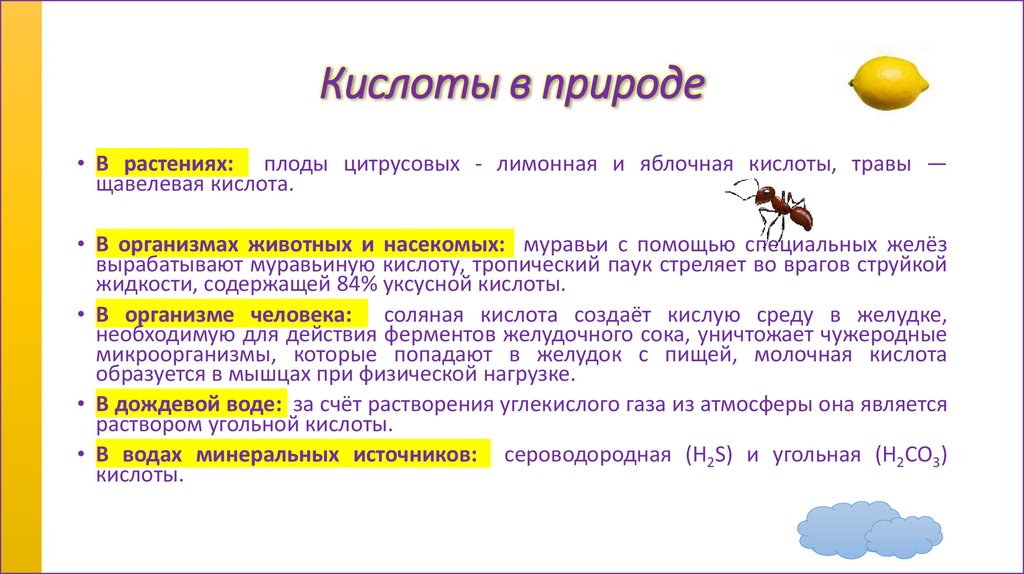 Кислоты в природе

• В растениях: плоды цитрусовых - лимонная и яблочная кислоты, травы — щавелевая кислота.

• В организмах животных и насекомых: муравьи с помощью специальных желёз вырабатывают муравьиную кислоту, тропический паук стреляет во врагов струйкой жидкости, содержащей 84% уксусной кислоты.

• В организме человека: соляная кислота создаёт кислую среду в желудке, необходимую для действия ферментов желудочного сока, уничтожает чужеродные микроорганизмы, которые попадают в желудок с пищей, молочная кислота образуется в мышцах при физической нагрузке.

• В дождевой воде: за счёт растворения углекислого газа из атмосферы она является раствором угольной кислоты.

• В водах минеральных источников: сероводородная ($H_2S$) и угольная ($H_2CO_3$) кислоты.